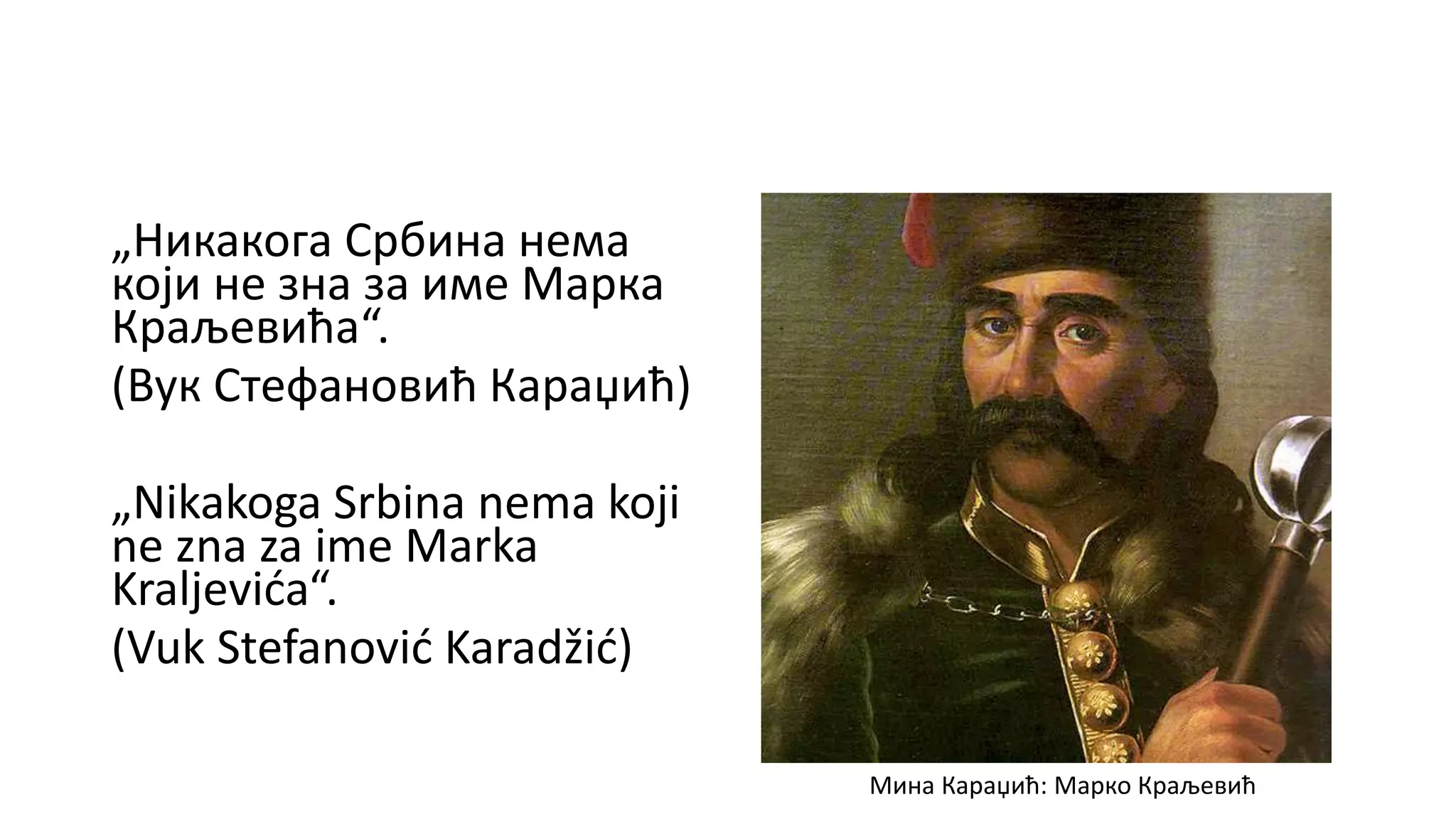 „Никакога Србина нема који не зна за име Марка Краљевића“.

(Вук Стефановић Караџић)

„Nikakoga Srbina nema koji ne zna za ime Marka Kraljevića“.

(Vuk Stefanović Karadžić)

Мина Караџић: Марко Краљевић